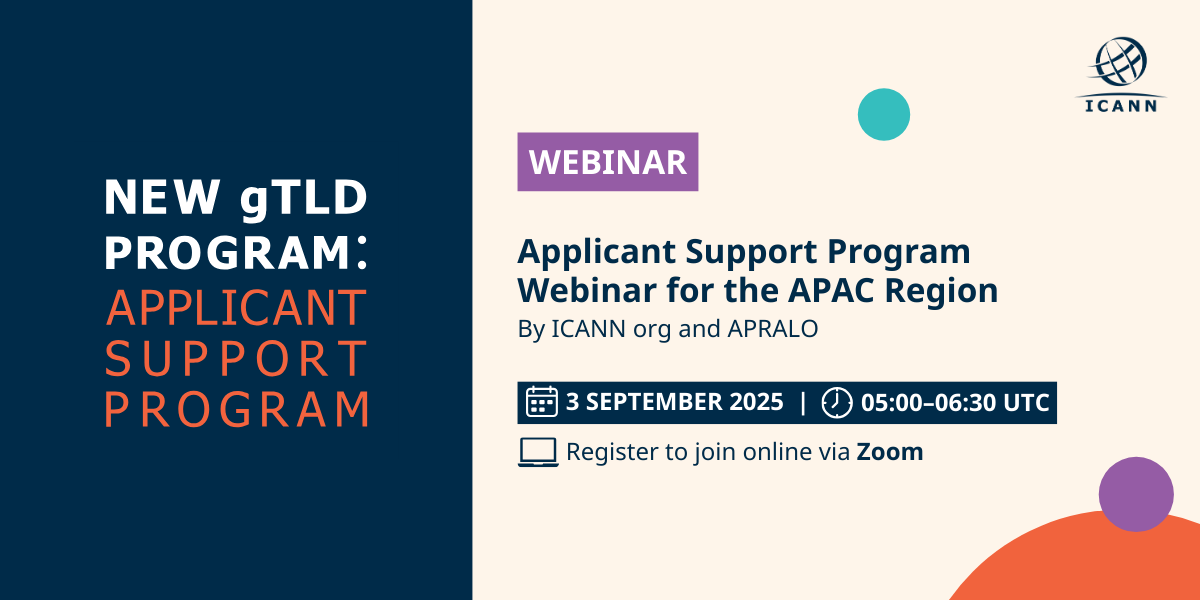 NEW gTLD PROGRAM: APPLICANT SUPPORT PROGRAM

ICANN

WEBINAR

Applicant Support Program Webinar for the APAC Region
By ICANN org and APRALO

3 SEPTEMBER 2025 | 05:00–06:30 UTC

Register to join online via Zoom